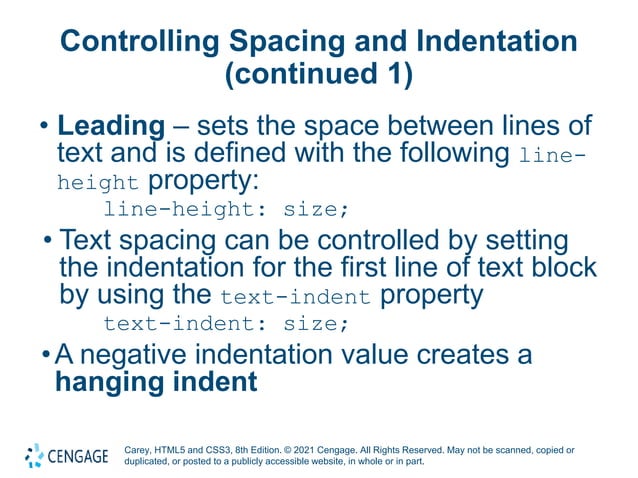 Controlling Spacing and Indentation (continued 1)

• Leading – sets the space between lines of text and is defined with the following line-height property:
line-height: size;

• Text spacing can be controlled by setting the indentation for the first line of text block by using the text-indent property
text-indent: size;

• A negative indentation value creates a hanging indent

CENGAGE

Carey, HTML5 and CSS3, 8th Edition. © 2021 Cengage. All Rights Reserved. May not be scanned, copied or duplicated, or posted to a publicly accessible website, in whole or in part.